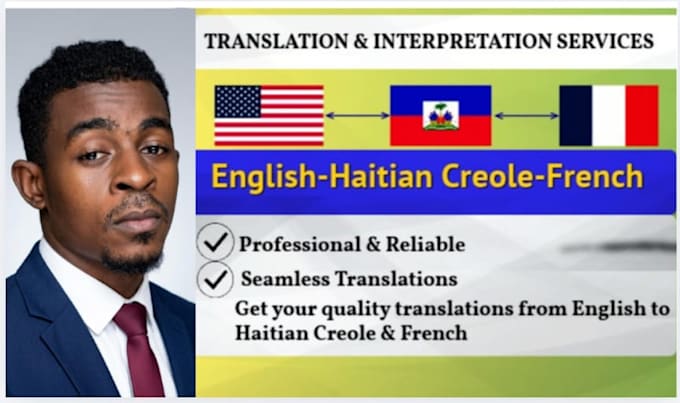 TRANSLATION & INTERPRETATION SERVICES

English-Haitian Creole-French

Professional & Reliable

Seamless Translations

Get your quality translations from English to Haitian Creole & French